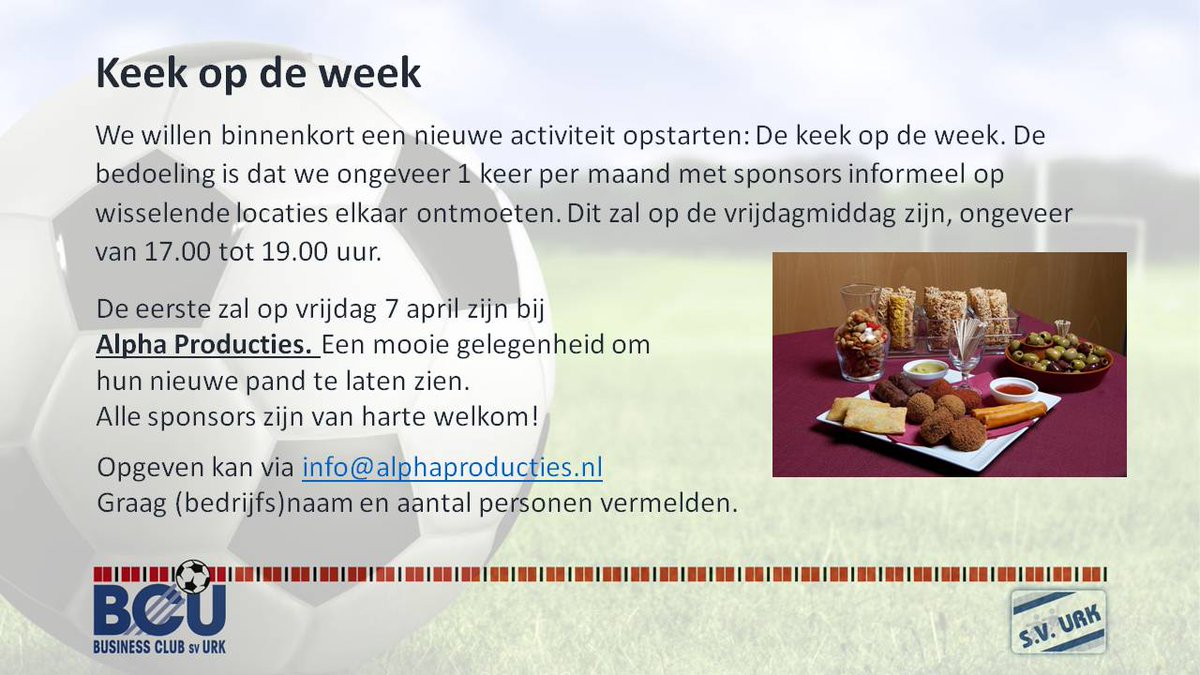 Keek op de week

We willen binnenkort een nieuwe activiteit opstarten: De keek op de week. De bedoeling is dat we ongeveer 1 keer per maand met sponsors informeel op wisselende locaties elkaar ontmoeten. Dit zal op de vrijdagmiddag zijn, ongeveer van 17.00 tot 19.00 uur.

De eerste zal op vrijdag 7 april zijn bij Alpha Producties. Een mooie gelegenheid om hun nieuwe pand te laten zien.
Alle sponsors zijn van harte welkom!

Opgeven kan via info@alphaproducties.nl
Graag (bedrijfs)naam en aantal personen vermelden.

BCU
BUSINESS CLUB sv URK

S.V. URK